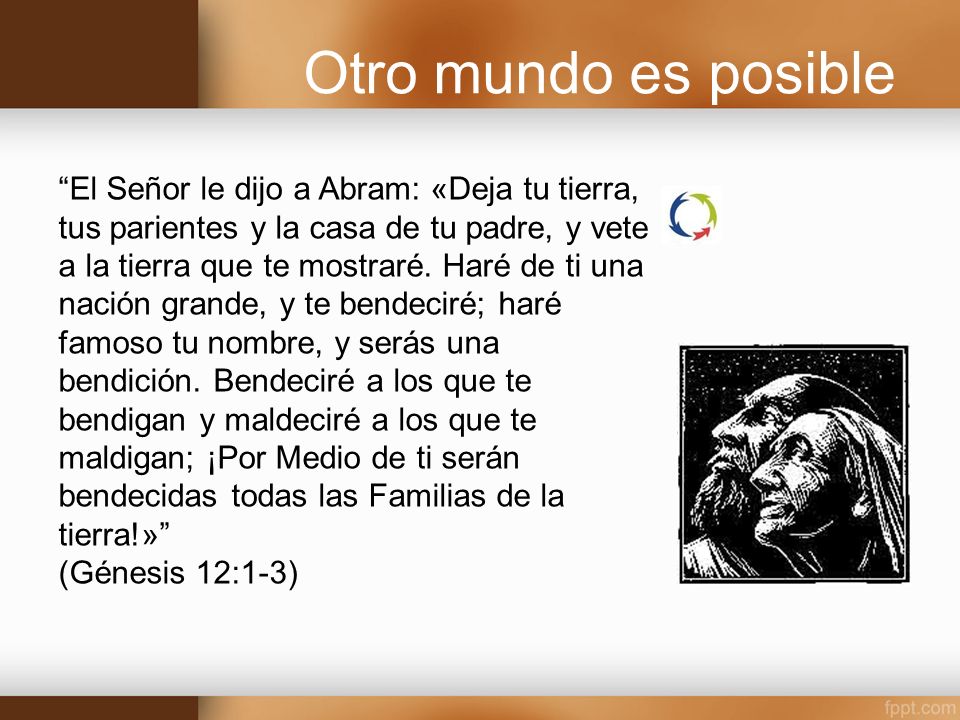 Otro mundo es posible

“El Señor le dijo a Abram: «Deja tu tierra, tus parientes y la casa de tu padre, y vete a la tierra que te mostraré. Haré de ti una nación grande, y te bendeciré; haré famoso tu nombre, y serás una bendición. Bendeciré a los que te bendigan y maldeciré a los que te maldigan; ¡Por Medio de ti serán bendecidas todas las Familias de la tierra!»”
(Génesis 12:1-3)

fppt.com